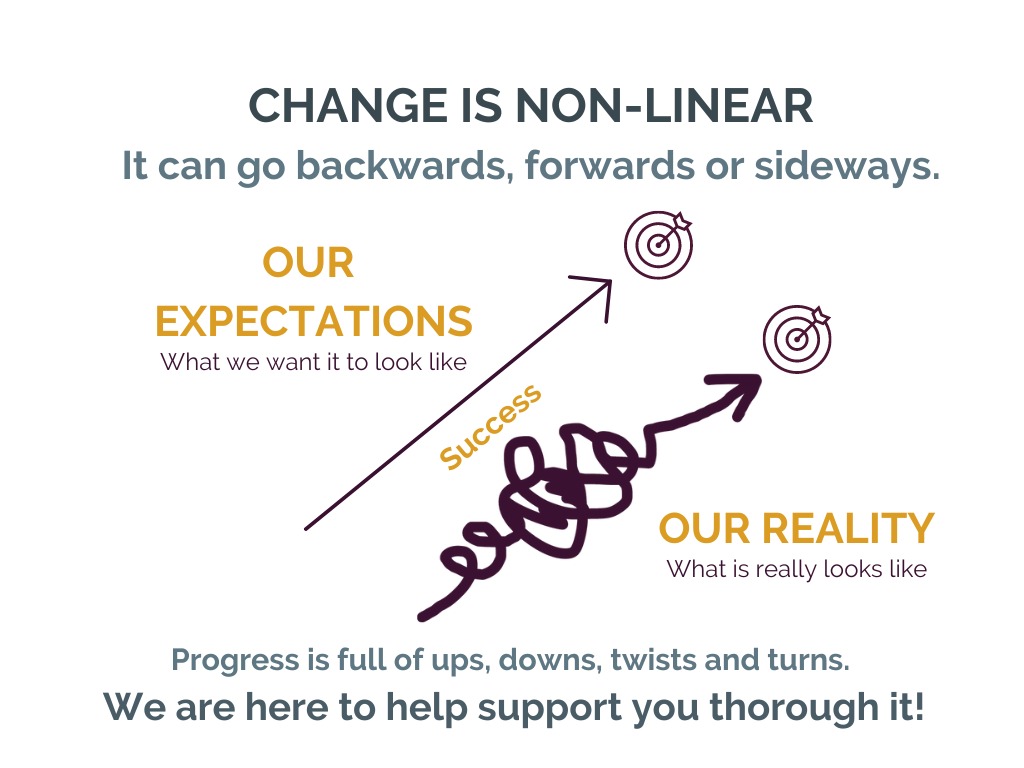 CHANGE IS NON-LINEAR
It can go backwards, forwards or sideways.

OUR EXPECTATIONS
What we want it to look like

Success

OUR REALITY
What is really looks like

Progress is full of ups, downs, twists and turns.
We are here to help support you thorough it!